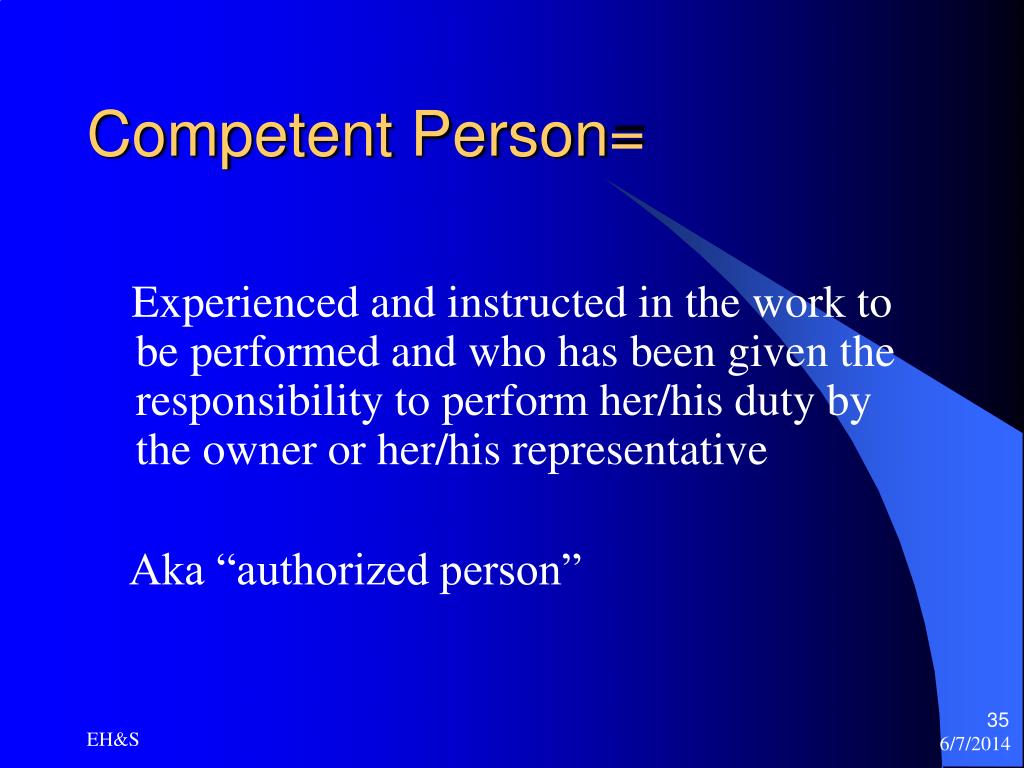 Competent Person=

Experienced and instructed in the work to be performed and who has been given the responsibility to perform her/his duty by the owner or her/his representative

Aka “authorized person”

EH&S

35

6/7/2014